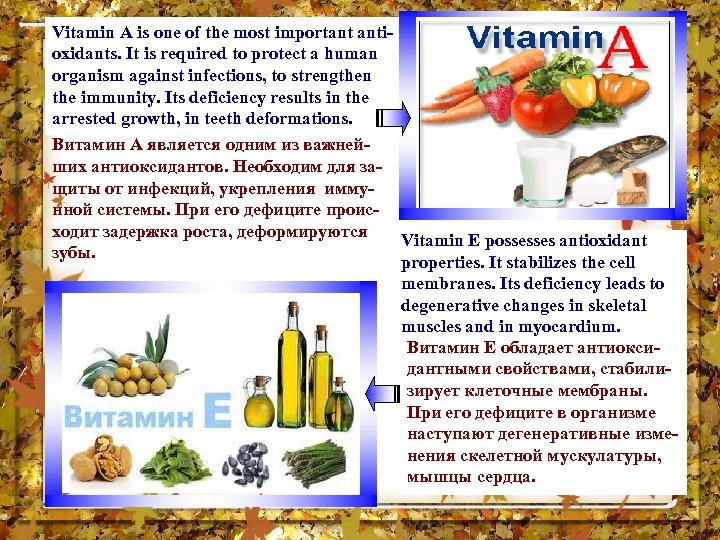 Vitamin A is one of the most important antioxidants. It is required to protect a human organism against infections, to strengthen the immunity. Its deficiency results in the arrested growth, in teeth deformations.

Витамин А является одним из важнейших антиоксидантов. Необходим для защиты от инфекций, укрепления иммунной системы. При его дефиците происходит задержка роста, деформируются зубы.

Vitamin A

Vitamin E possesses antioxidant properties. It stabilizes the cell membranes. Its deficiency leads to degenerative changes in skeletal muscles and in myocardium.

Витамин Е обладает антиоксидантными свойствами, стабилизирует клеточные мембраны. При его дефиците в организме наступают дегенеративные изменения скелетной мускулатуры, мышцы сердца.

Витамин Е